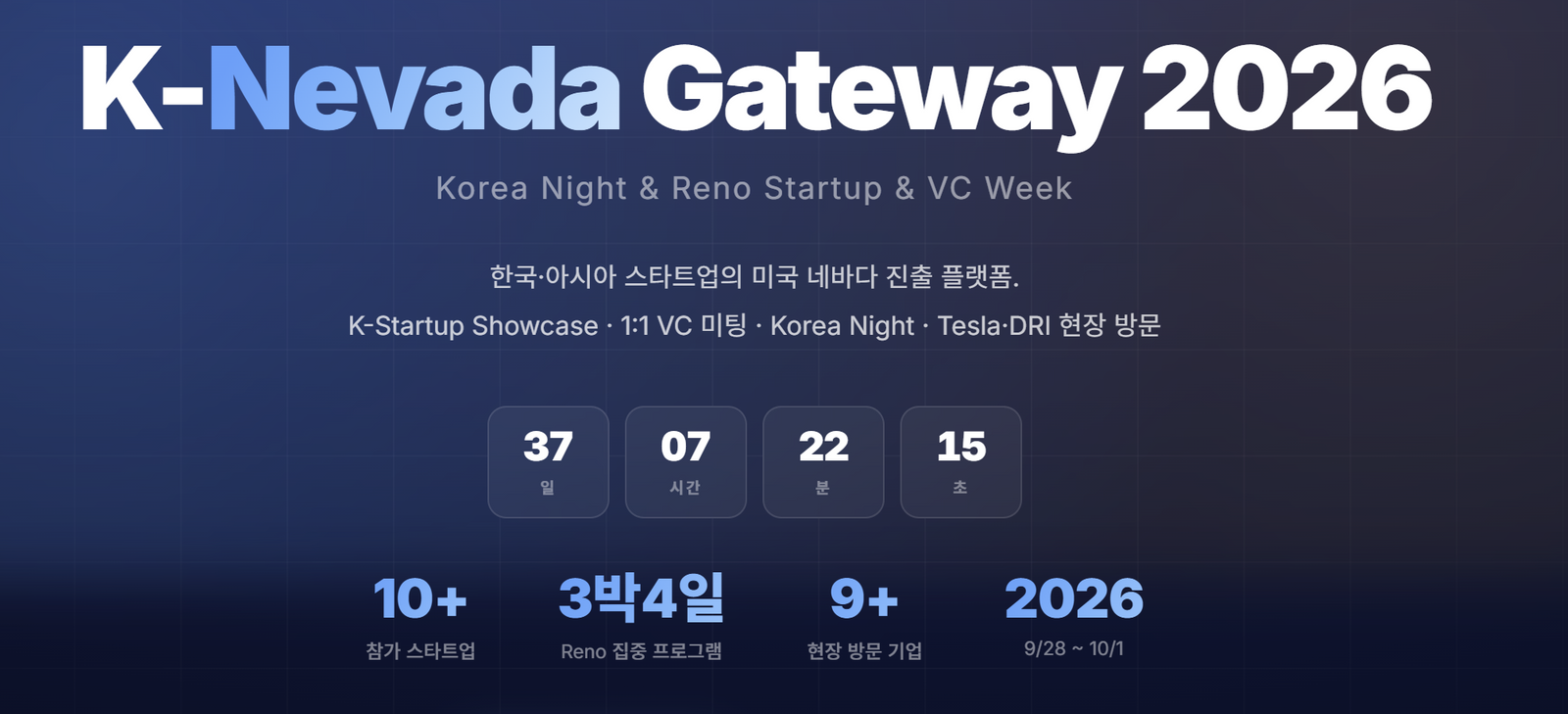 K-Nevada Gateway 2026

Korea Night & Reno Startup & VC Week

한국·아시아 스타트업의 미국 네바다 진출 플랫폼.

K-Startup Showcase · 1:1 VC 미팅 · Korea Night · Tesla·DRI 현장 방문

37
일

07
시간

22
분

15
초

10+
참가 스타트업

3박4일
Reno 집중 프로그램

9+
현장 방문 기업

2026
9/28 ~ 10/1